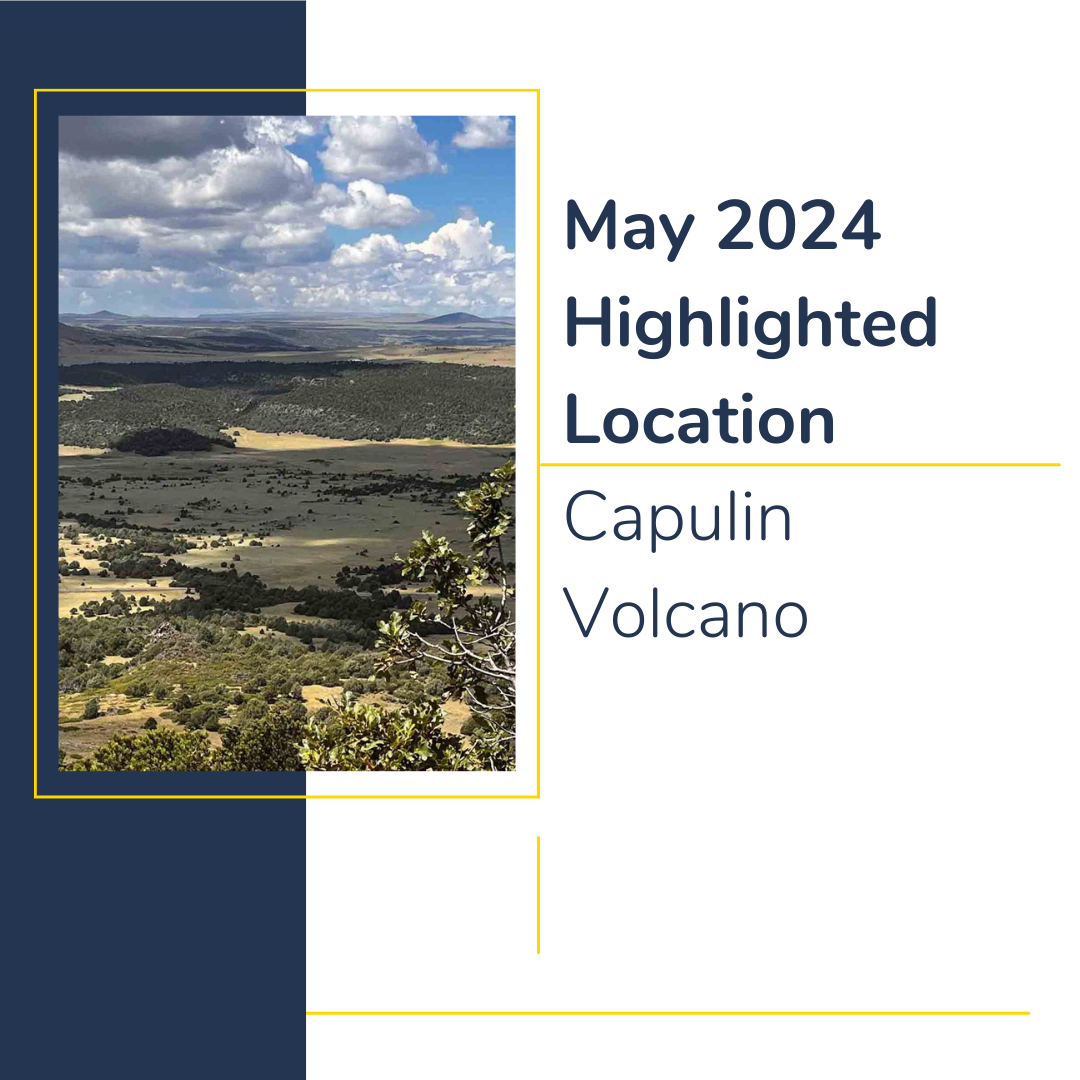 May 2024 Highlighted Location

Capulin Volcano